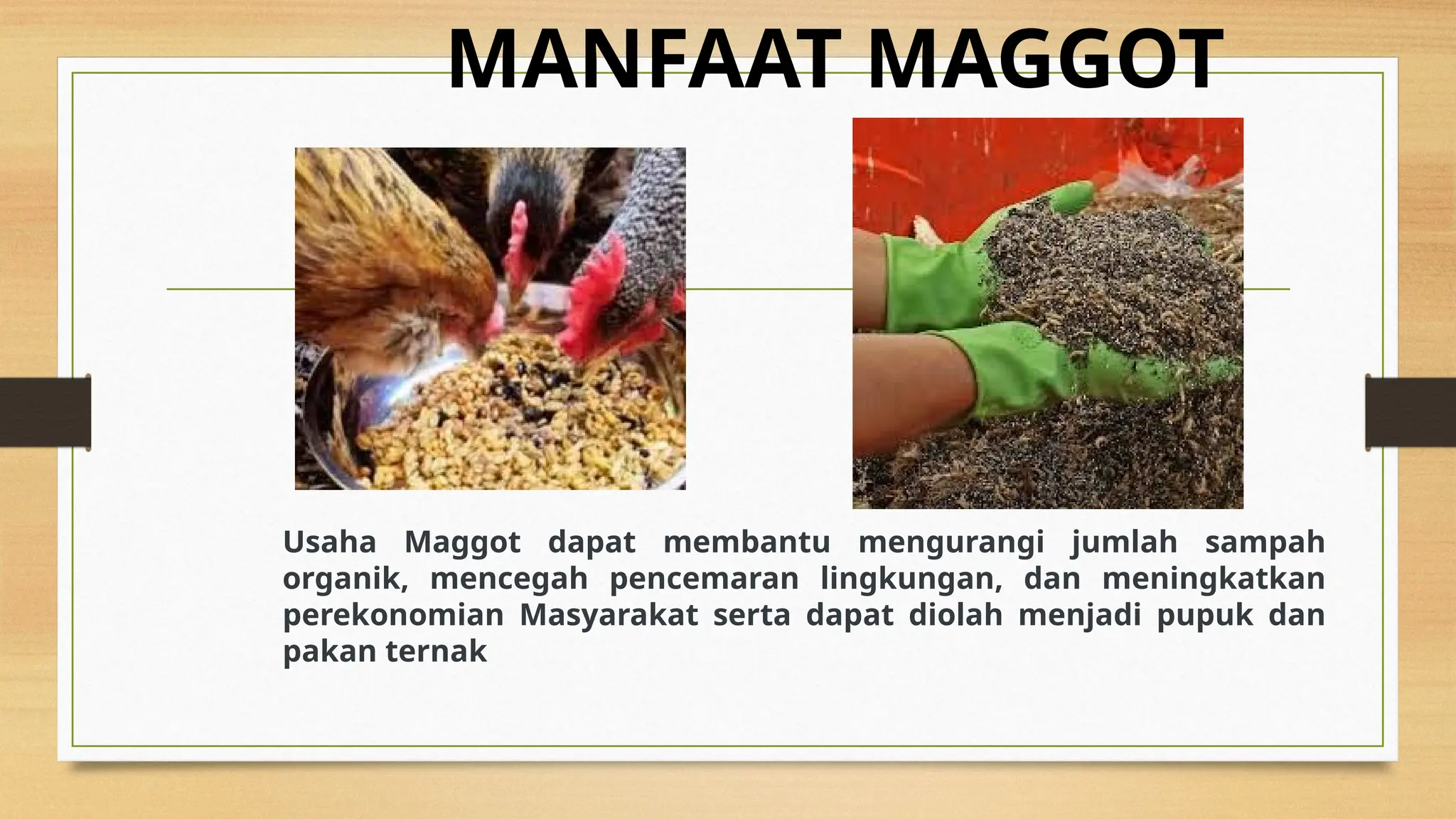 MANFAAT MAGGOT

Usaha Maggot dapat membantu mengurangi jumlah sampah organik, mencegah pencemaran lingkungan, dan meningkatkan perekonomian Masyarakat serta dapat diolah menjadi pupuk dan pakan ternak